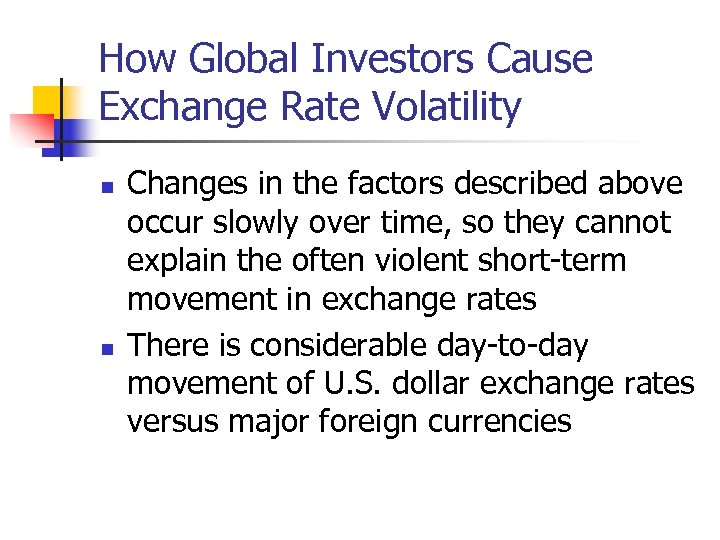 How Global Investors Cause Exchange Rate Volatility

- Changes in the factors described above occur slowly over time, so they cannot explain the often violent short-term movement in exchange rates
- There is considerable day-to-day movement of U.S. dollar exchange rates versus major foreign currencies